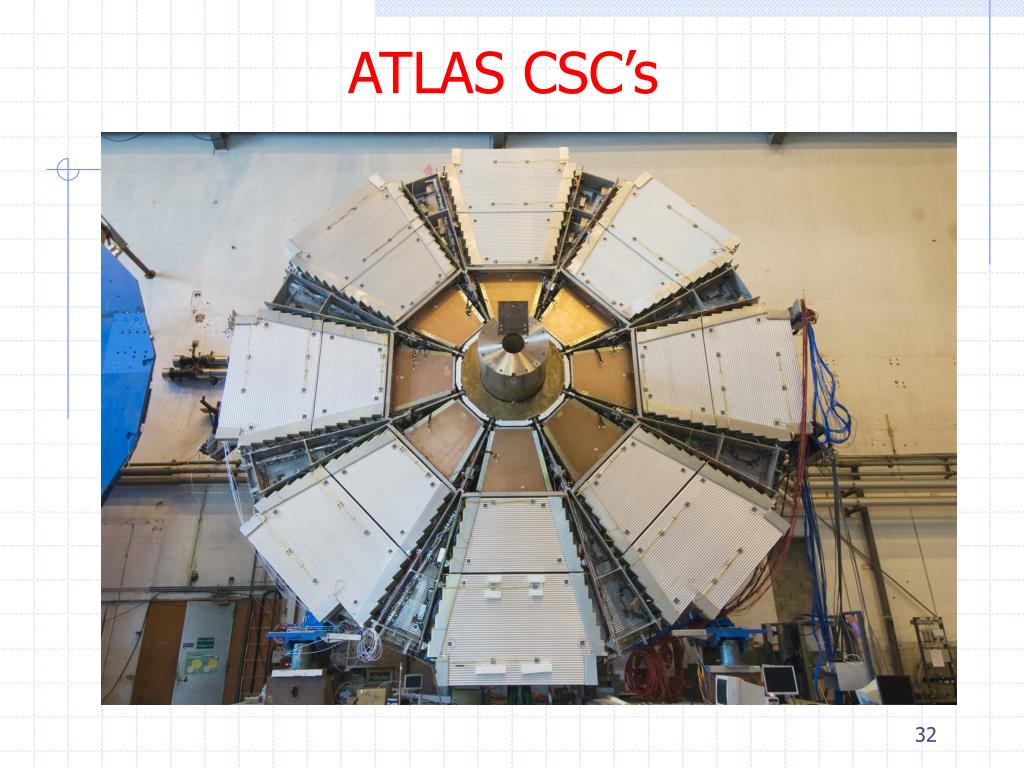 ATLAS CSC's

32